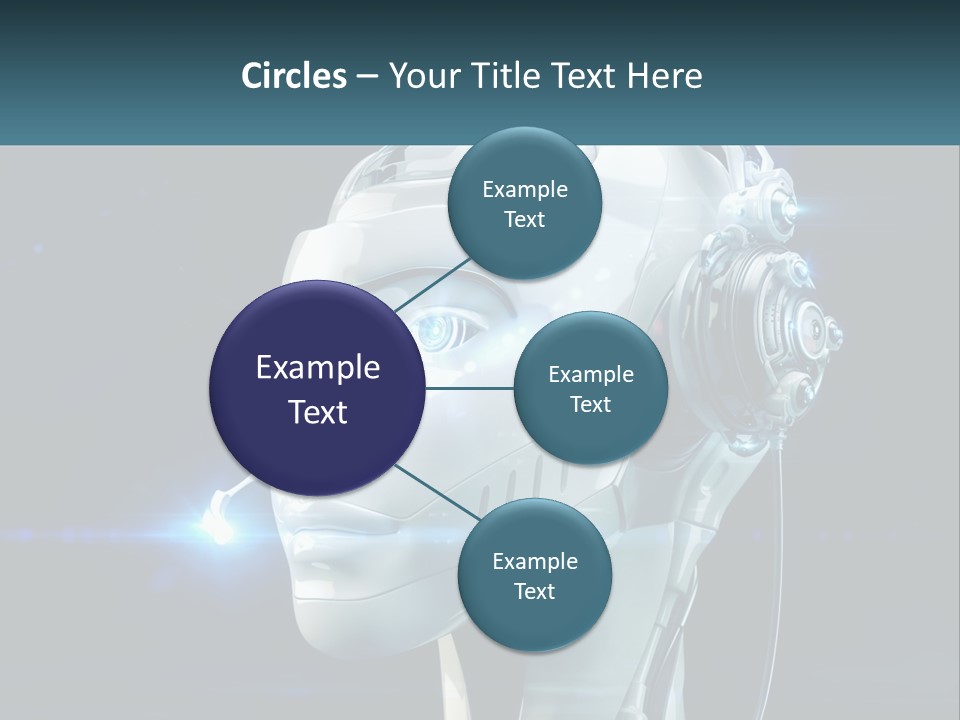 Circles – Your Title Text Here

Example Text

Example Text

Example Text

Example Text